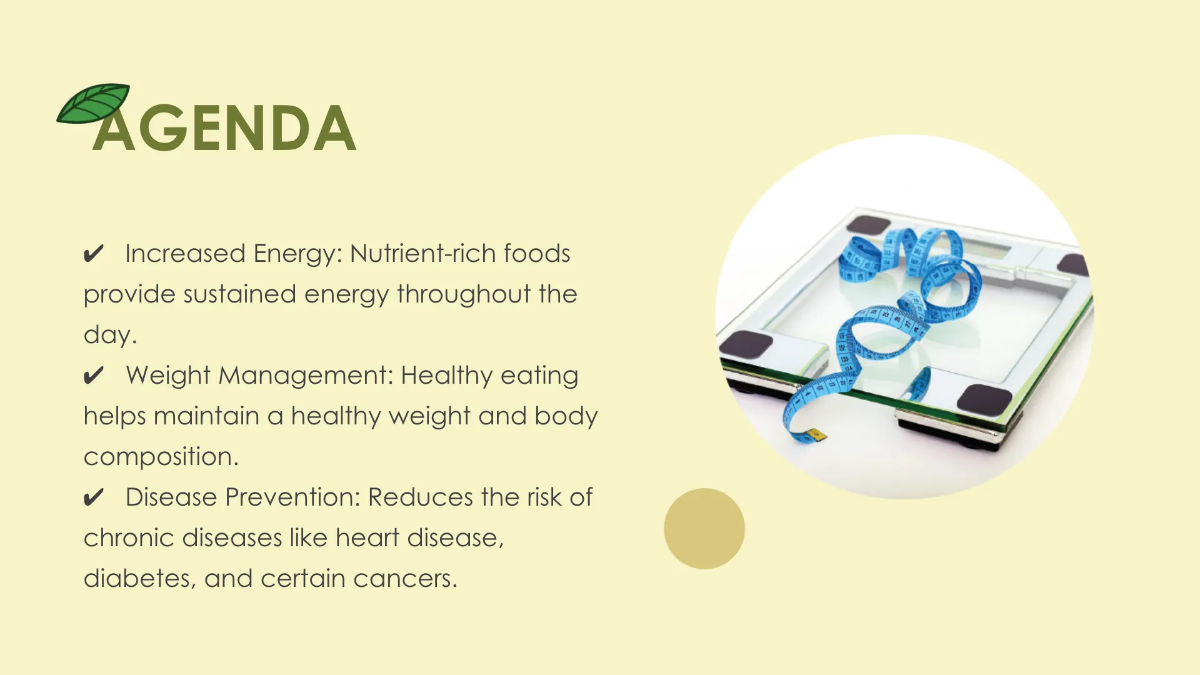 AGENDA

✔ Increased Energy: Nutrient-rich foods provide sustained energy throughout the day.
✔ Weight Management: Healthy eating helps maintain a healthy weight and body composition.
✔ Disease Prevention: Reduces the risk of chronic diseases like heart disease, diabetes, and certain cancers.